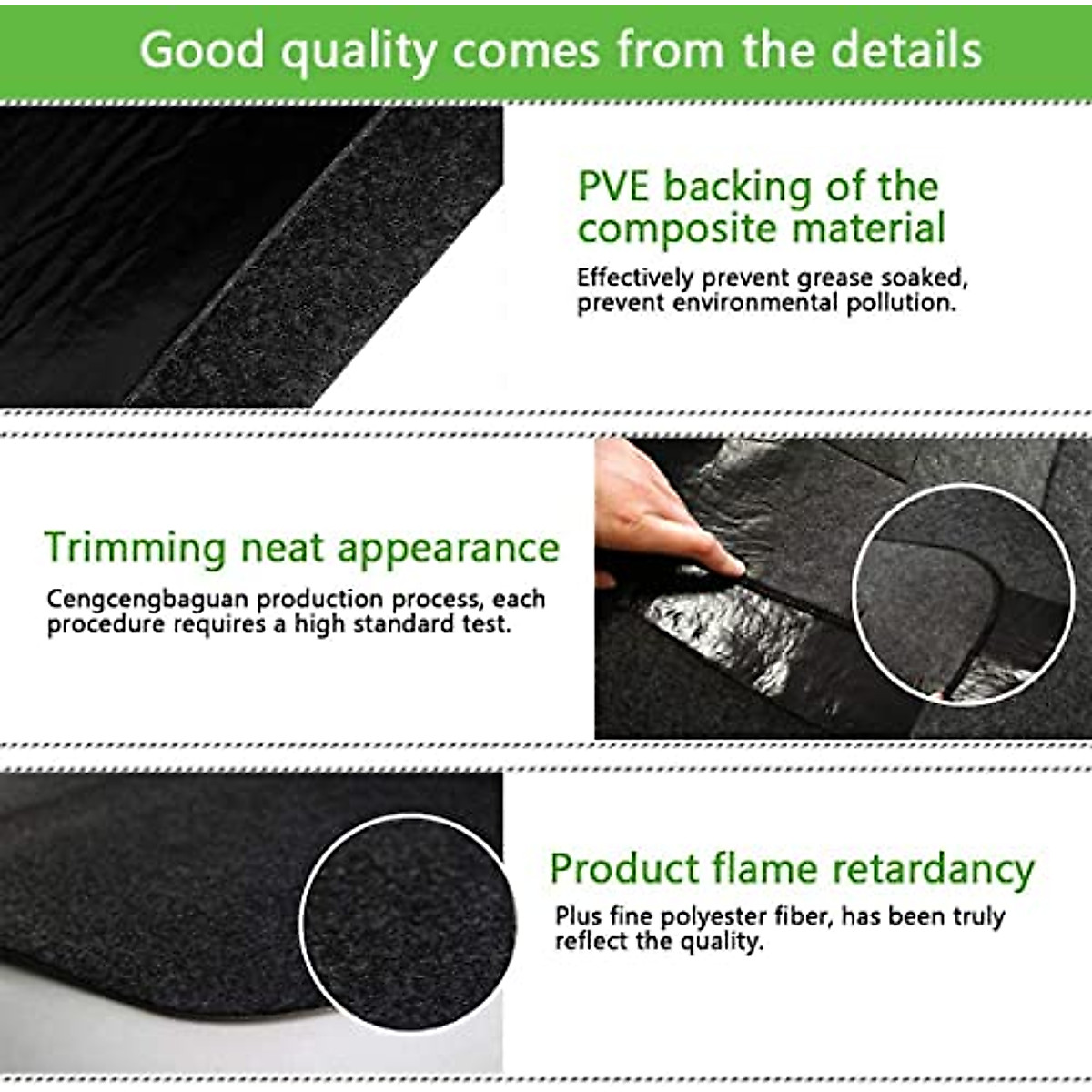 Good quality comes from the details

PVE backing of the composite material

Effectively prevent grease soaked, prevent environmental pollution.

Trimming neat appearance

Cengcengbaguan production process, each procedure requires a high standard test.

Product flame retardancy

Plus fine polyester fiber, has been truly reflect the quality.